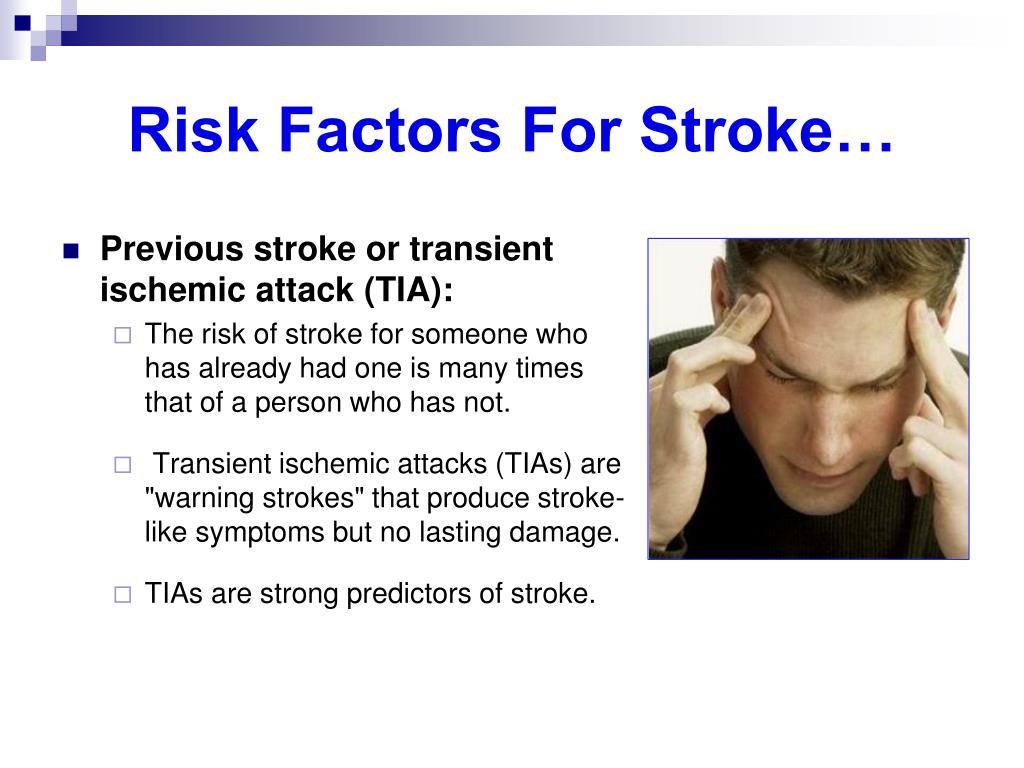 Risk Factors For Stroke…

Previous stroke or transient ischemic attack (TIA):

The risk of stroke for someone who has already had one is many times that of a person who has not.

Transient ischemic attacks (TIAs) are "warning strokes" that produce stroke-like symptoms but no lasting damage.

TIAs are strong predictors of stroke.